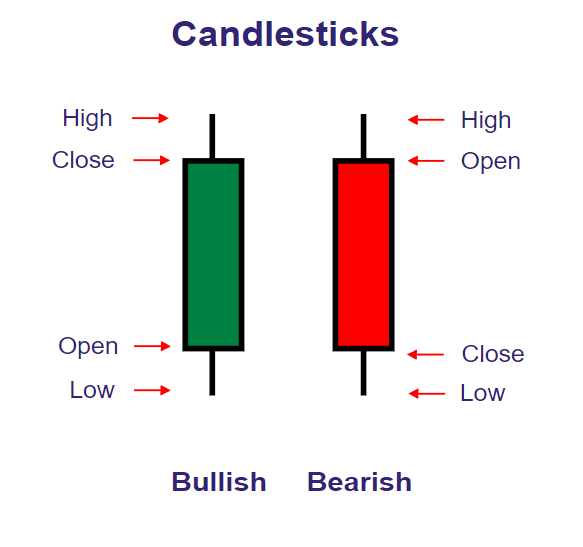 Candlesticks

High
Close
Open
Low

High
Open
Close
Low

Bullish Bearish